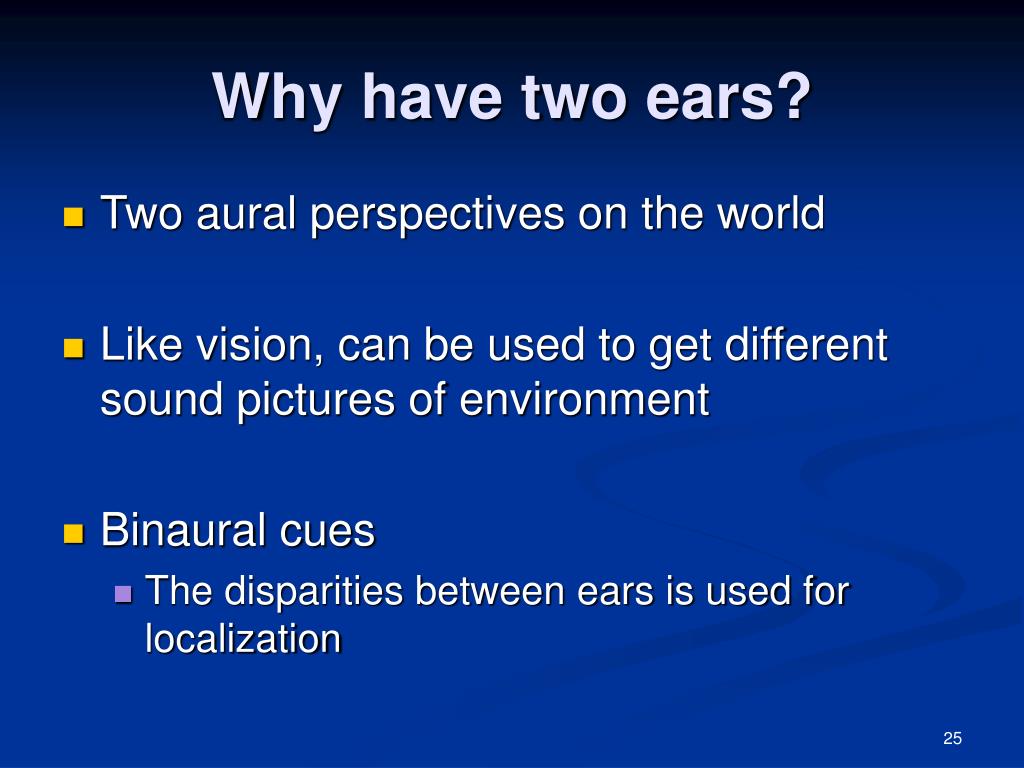 Why have two ears?

Two aural perspectives on the world

Like vision, can be used to get different sound pictures of environment

Binaural cues

The disparities between ears is used for localization

25